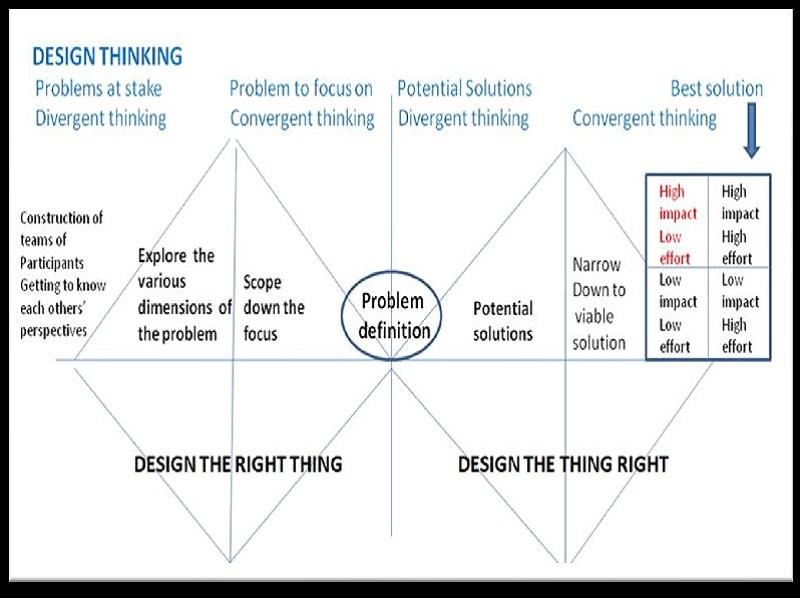 DESIGN THINKING

Problems at stake
Divergent thinking

Problem to focus on
Convergent thinking

Potential Solutions
Divergent thinking

Best solution
Convergent thinking

Construction of teams of Participants Getting to know each others' perspectives

Explore the various dimensions of the problem

Scope down the focus

Problem definition

Potential solutions

Narrow Down to viable solution

| High impact Low effort | High impact High effort |
|---|---|
| Low impact Low effort | Low impact High effort |

DESIGN THE RIGHT THING

DESIGN THE THING RIGHT